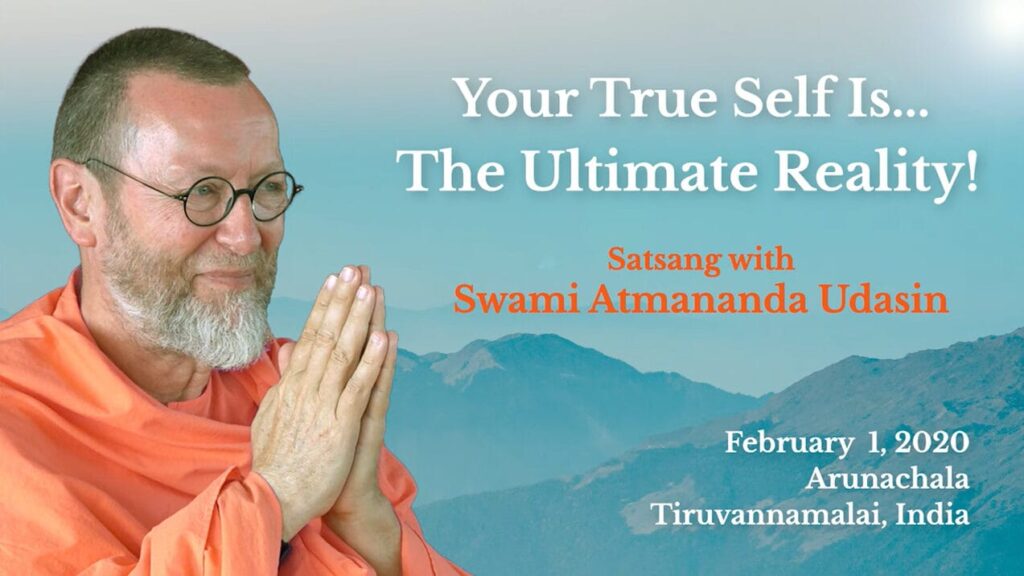 Your True Self Is...
The Ultimate Reality!

Satsang with
Swami Atmananda Udasin

February 1, 2020
Arunachala
Tiruvannamalai, India